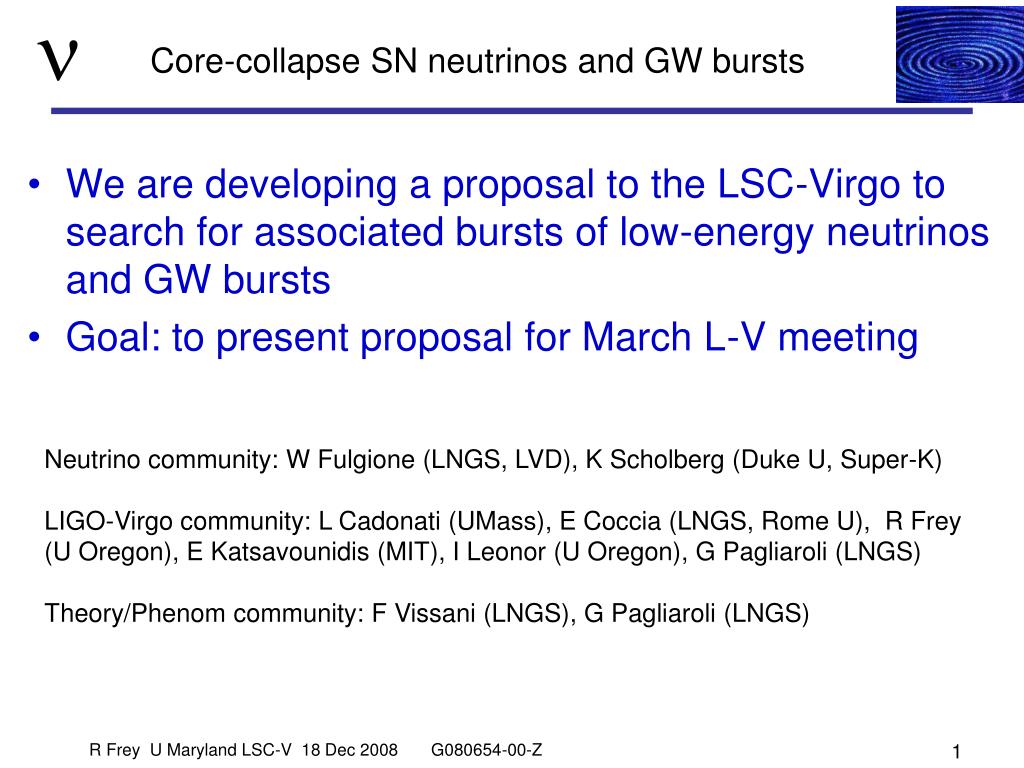 $\nu$ Core-collapse SN neutrinos and GW bursts

• We are developing a proposal to the LSC-Virgo to search for associated bursts of low-energy neutrinos and GW bursts
• Goal: to present proposal for March L-V meeting

Neutrino community: W Fulgione (LNGS, LVD), K Scholberg (Duke U, Super-K)

LIGO-Virgo community: L Cadonati (UMass), E Coccia (LNGS, Rome U), R Frey (U Oregon), E Katsavounidis (MIT), I Leonor (U Oregon), G Pagliaroli (LNGS)

Theory/Phenom community: F Vissani (LNGS), G Pagliaroli (LNGS)

R Frey U Maryland LSC-V 18 Dec 2008 G080654-00-Z

1